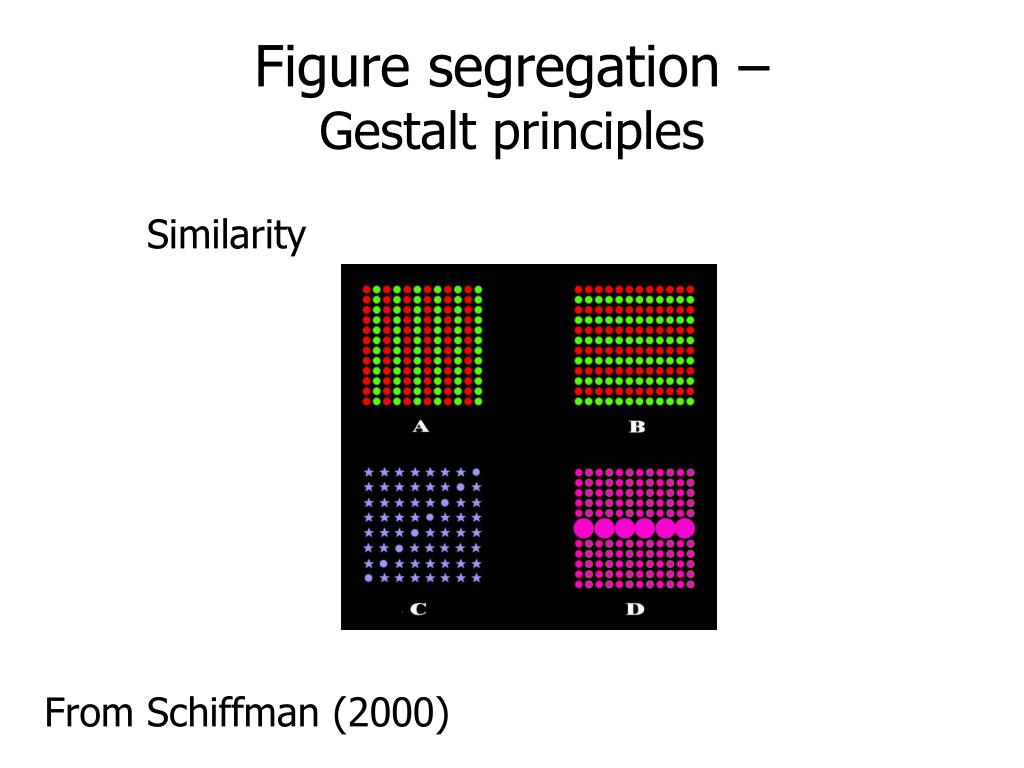 Figure segregation –
Gestalt principles

Similarity

A

B

C

D

From Schiffman (2000)